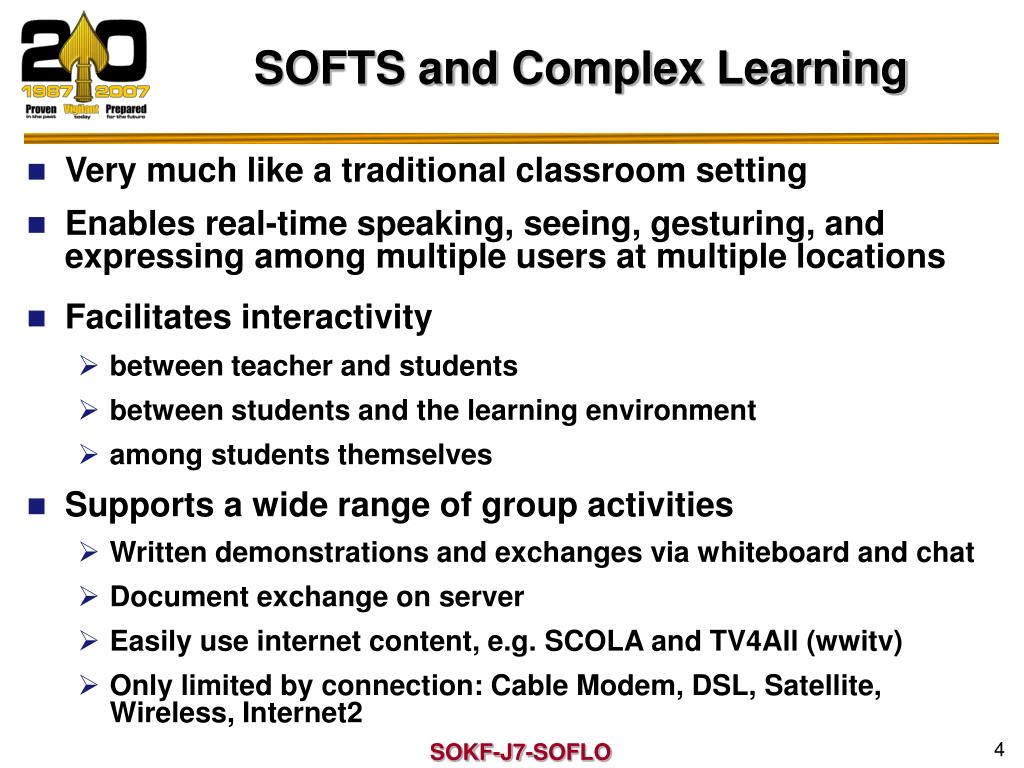 20
1987 2007
Proven in the past Vigilant today Prepared for the future

SOFTS and Complex Learning

- Very much like a traditional classroom setting
- Enables real-time speaking, seeing, gesturing, and expressing among multiple users at multiple locations
- Facilitates interactivity
  - between teacher and students
  - between students and the learning environment
  - among students themselves
- Supports a wide range of group activities
  - Written demonstrations and exchanges via whiteboard and chat
  - Document exchange on server
  - Easily use internet content, e.g. SCOLA and TV4All (wwitv)
  - Only limited by connection: Cable Modem, DSL, Satellite, Wireless, Internet2

SOKF-J7-SOFLO

4